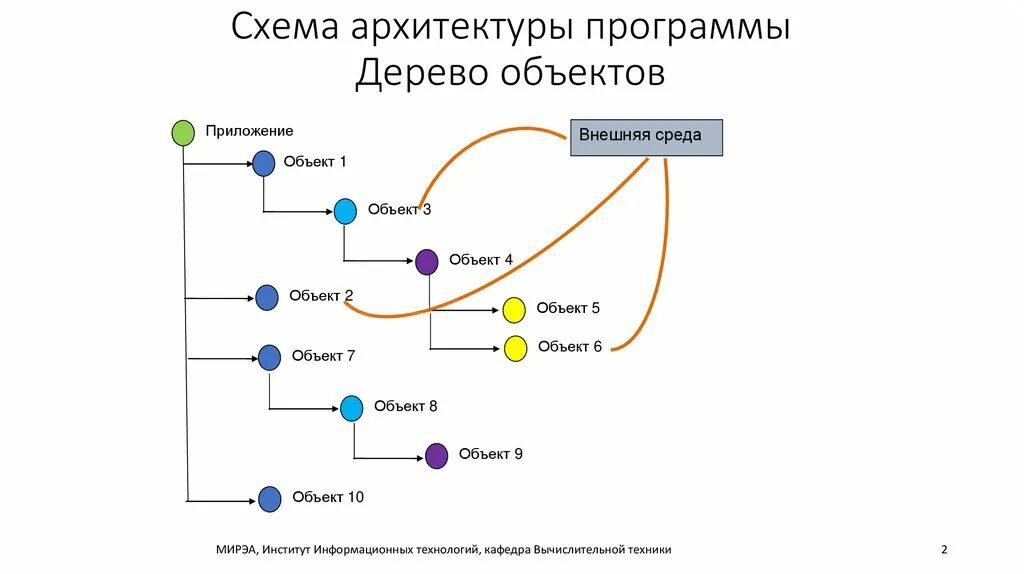 Схема архитектуры программы
Дерево объектов

Приложение

Внешняя среда

Объект 1

Объект 3

Объект 4

Объект 2

Объект 5

Объект 6

Объект 7

Объект 8

Объект 9

Объект 10

МИРЭА, Институт Информационных технологий, кафедра Вычислительной техники

2